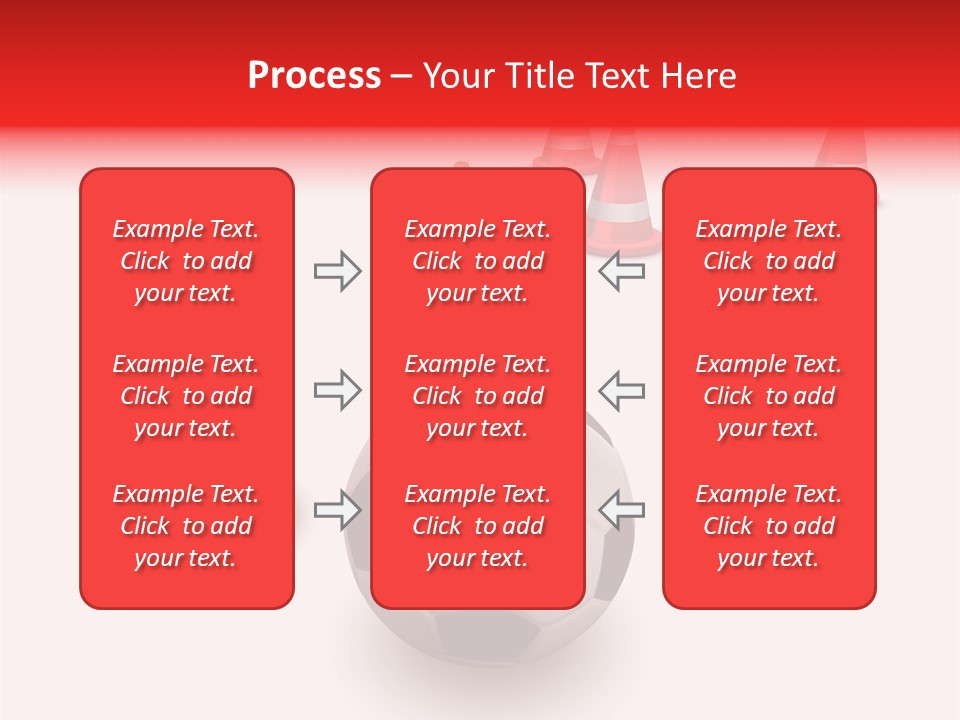 Process – Your Title Text Here

Example Text. Click to add your text.

Example Text. Click to add your text.

Example Text. Click to add your text.

Example Text. Click to add your text.

Example Text. Click to add your text.

Example Text. Click to add your text.

Example Text. Click to add your text.

Example Text. Click to add your text.

Example Text. Click to add your text.